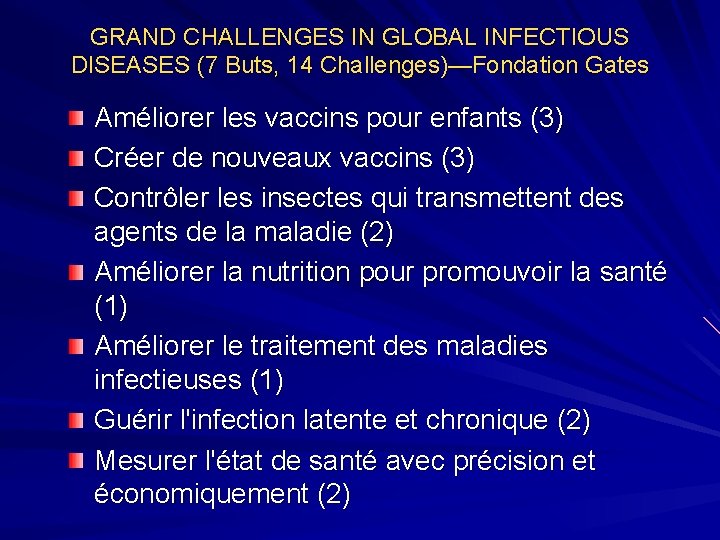 GRAND CHALLENGES IN GLOBAL INFECTIOUS DISEASES (7 Buts, 14 Challenges)—Fondation Gates

Améliorer les vaccins pour enfants (3)

Créer de nouveaux vaccins (3)

Contrôler les insectes qui transmettent des agents de la maladie (2)

Améliorer la nutrition pour promouvoir la santé (1)

Améliorer le traitement des maladies infectieuses (1)

Guérir l'infection latente et chronique (2)

Mesurer l'état de santé avec précision et économiquement (2)